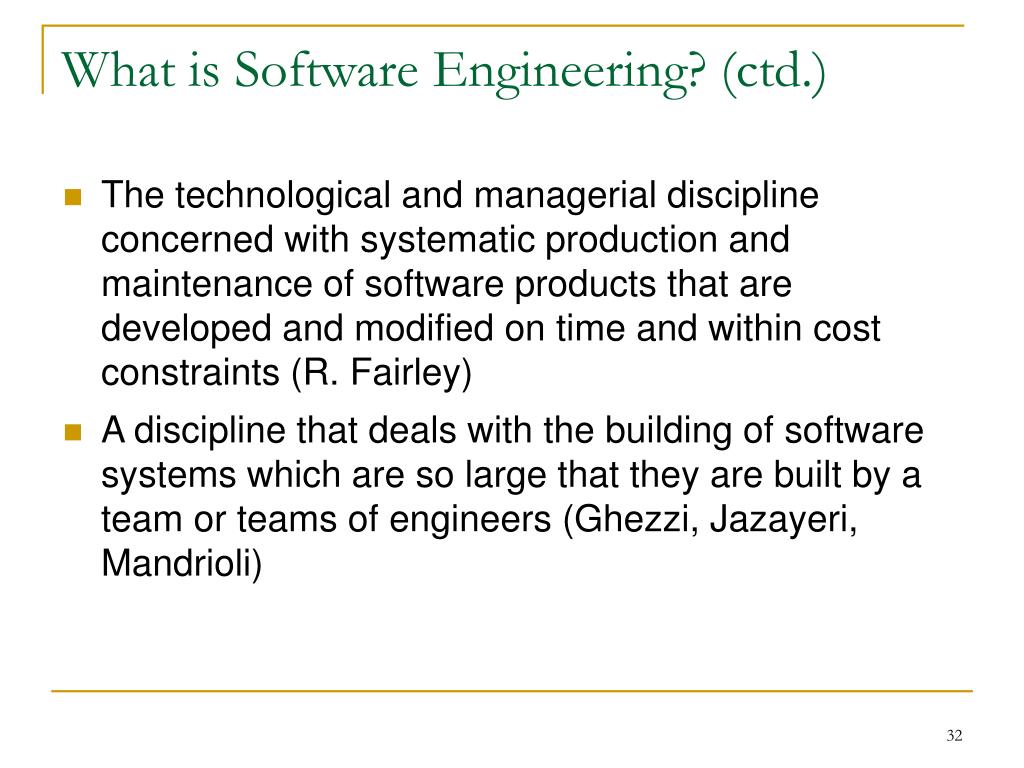 What is Software Engineering? (ctd.)

- The technological and managerial discipline concerned with systematic production and maintenance of software products that are developed and modified on time and within cost constraints (R. Fairley)
- A discipline that deals with the building of software systems which are so large that they are built by a team or teams of engineers (Ghezzi, Jazayeri, Mandrioli)

32